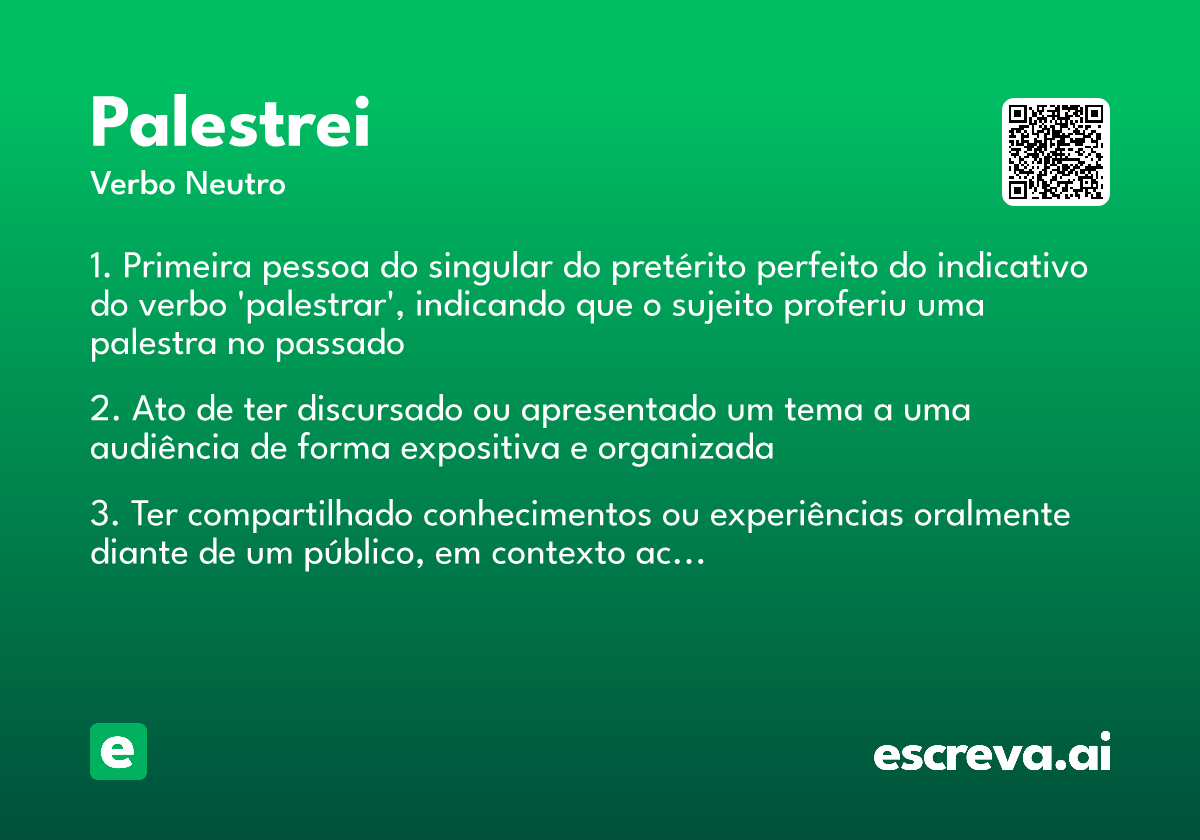 Palestrei
Verbo Neutro

1. Primeira pessoa do singular do pretérito perfeito do indicativo do verbo 'palestrar', indicando que o sujeito proferiu uma palestra no passado

2. Ato de ter discursado ou apresentado um tema a uma audiência de forma expositiva e organizada

3. Ter compartilhado conhecimentos ou experiências oralmente diante de um público, em contexto ac...

e

escreva.ai